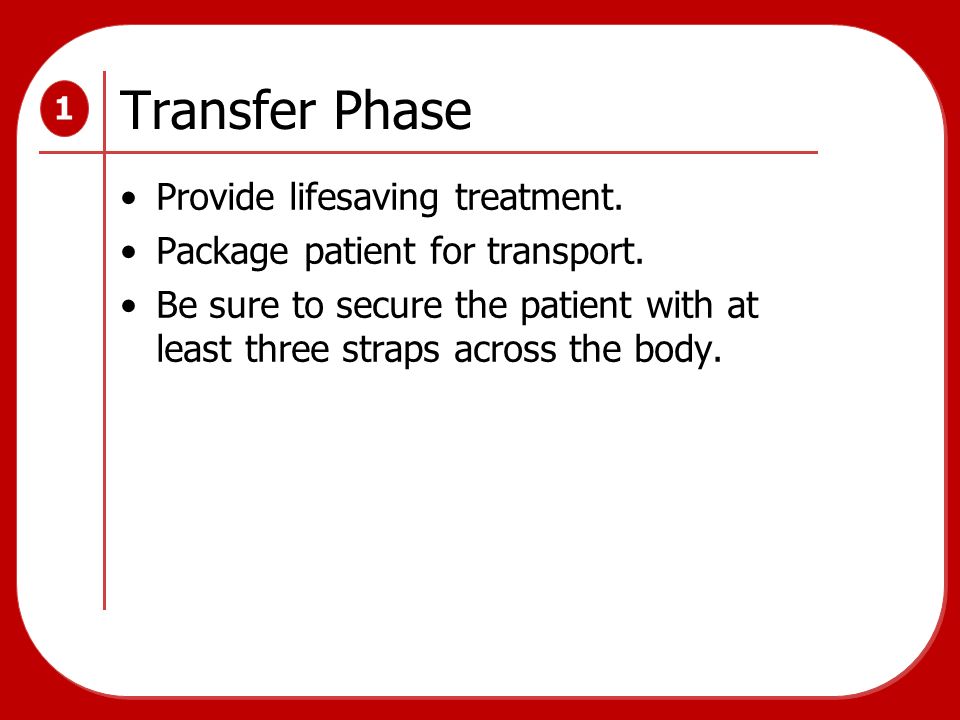 1

Transfer Phase

• Provide lifesaving treatment.
• Package patient for transport.
• Be sure to secure the patient with at least three straps across the body.